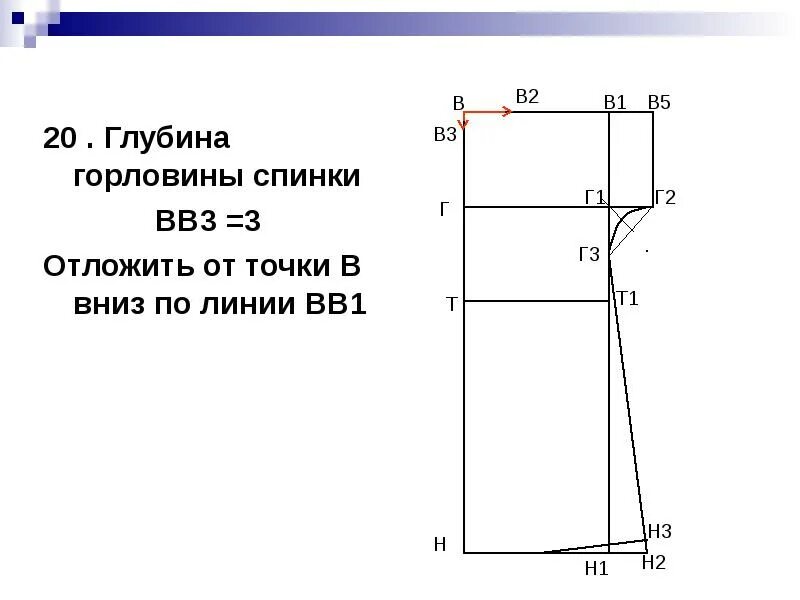 20 . Глубина горловины спинки

ВВ3 =3

Отложить от точки В вниз по линии ВВ1

В
В2
В1
В5
В3
Г
Г1
Г2
Г3
Т
Т1
Н
Н1
Н2
Н3